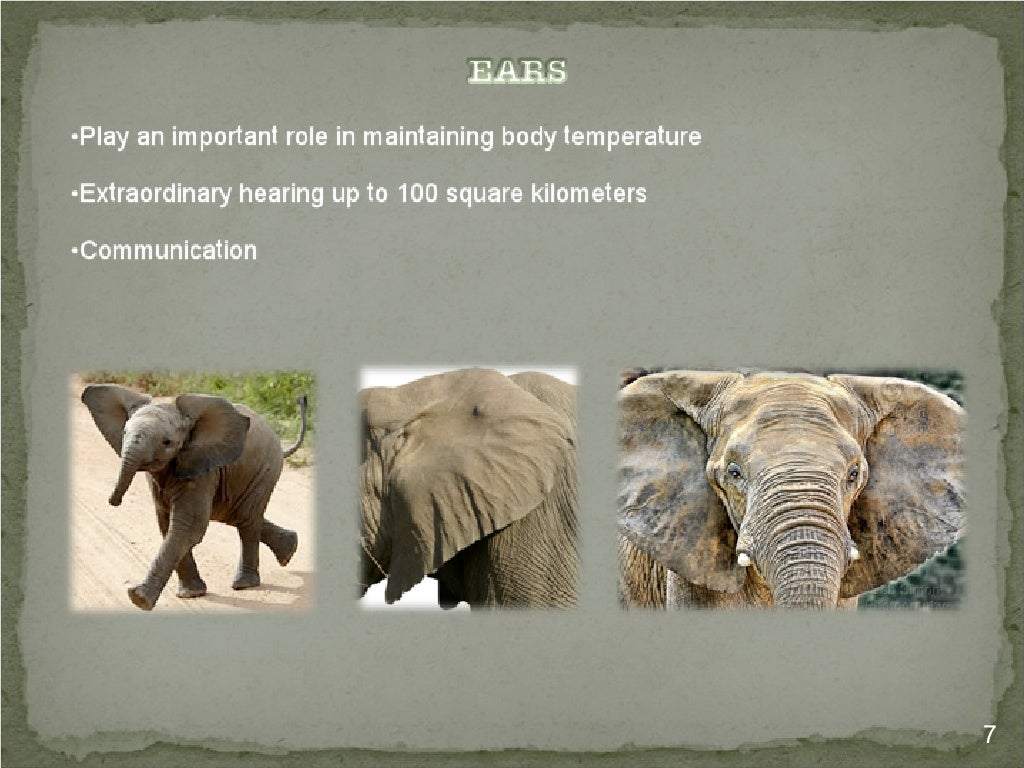 EARS

•Play an important role in maintaining body temperature

•Extraordinary hearing up to 100 square kilometers

•Communication

7